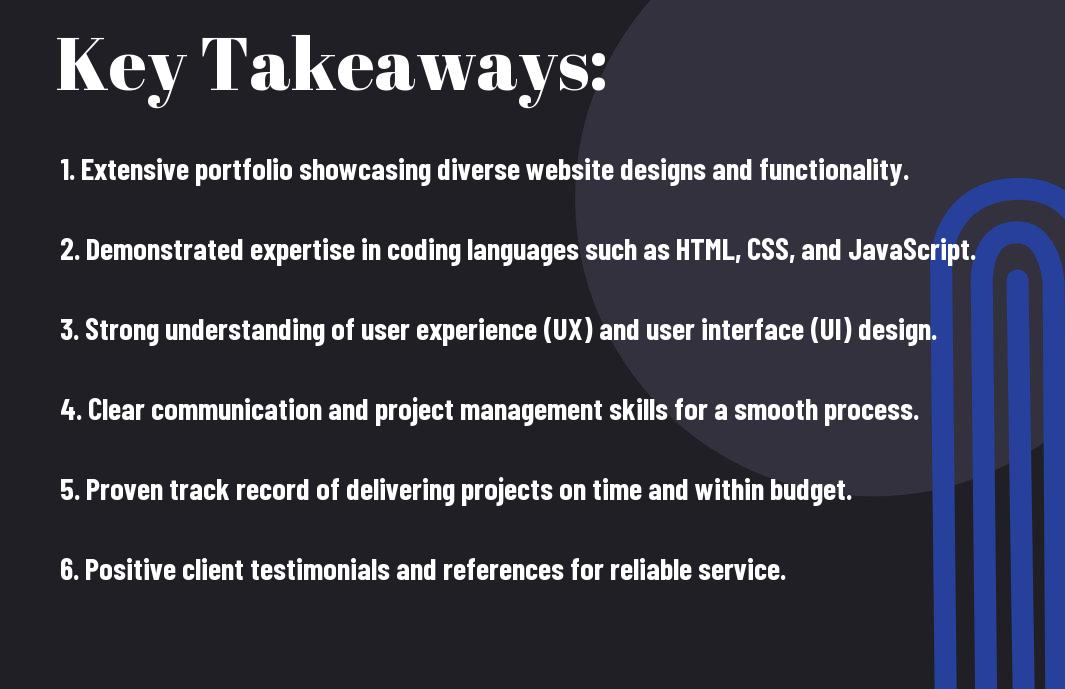 Key Takeaways:

1. Extensive portfolio showcasing diverse website designs and functionality.

2. Demonstrated expertise in coding languages such as HTML, CSS, and JavaScript.

3. Strong understanding of user experience (UX) and user interface (UI) design.

4. Clear communication and project management skills for a smooth process.

5. Proven track record of delivering projects on time and within budget.

6. Positive client testimonials and references for reliable service.